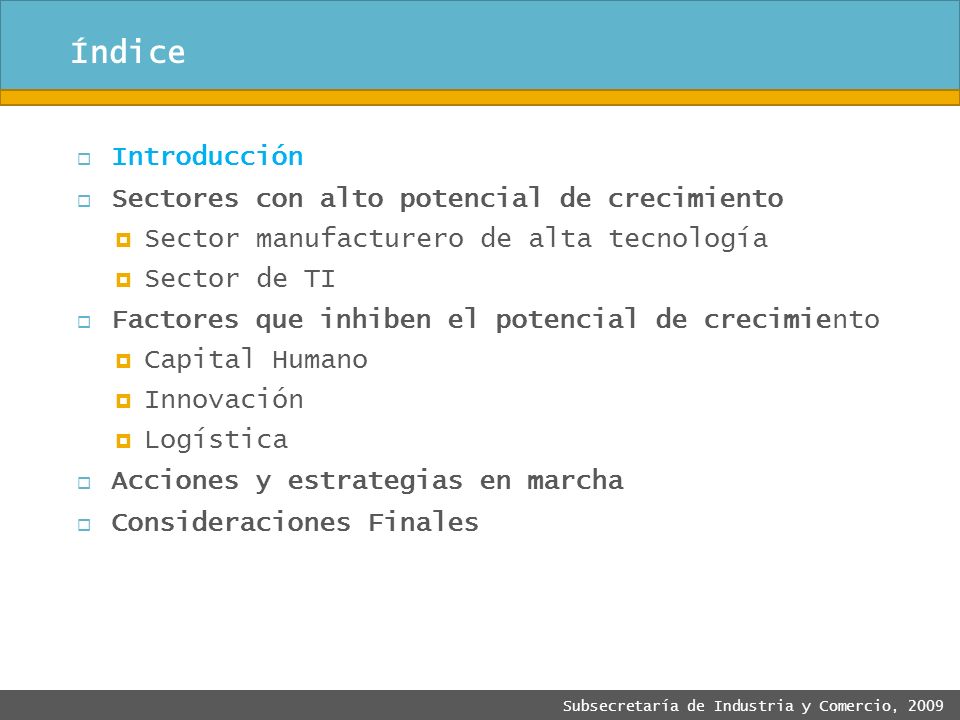 Índice

Introducción
Sectores con alto potencial de crecimiento
Sector manufacturero de alta tecnología
Sector de TI
Factores que inhiben el potencial de crecimiento
Capital Humano
Innovación
Logística
Acciones y estrategias en marcha
Consideraciones Finales

Subsecretaría de Industria y Comercio, 2009